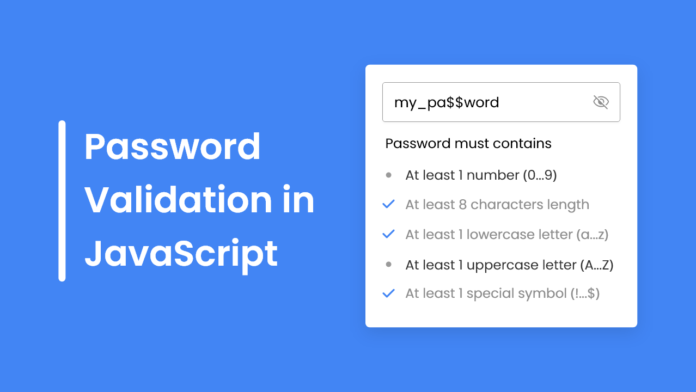 Password Validation in JavaScript

my_pa$$word

Password must contains

At least 1 number (0...9)

At least 8 characters length

At least 1 lowercase letter (a...z)

At least 1 uppercase letter (A...Z)

At least 1 special symbol (!...$)